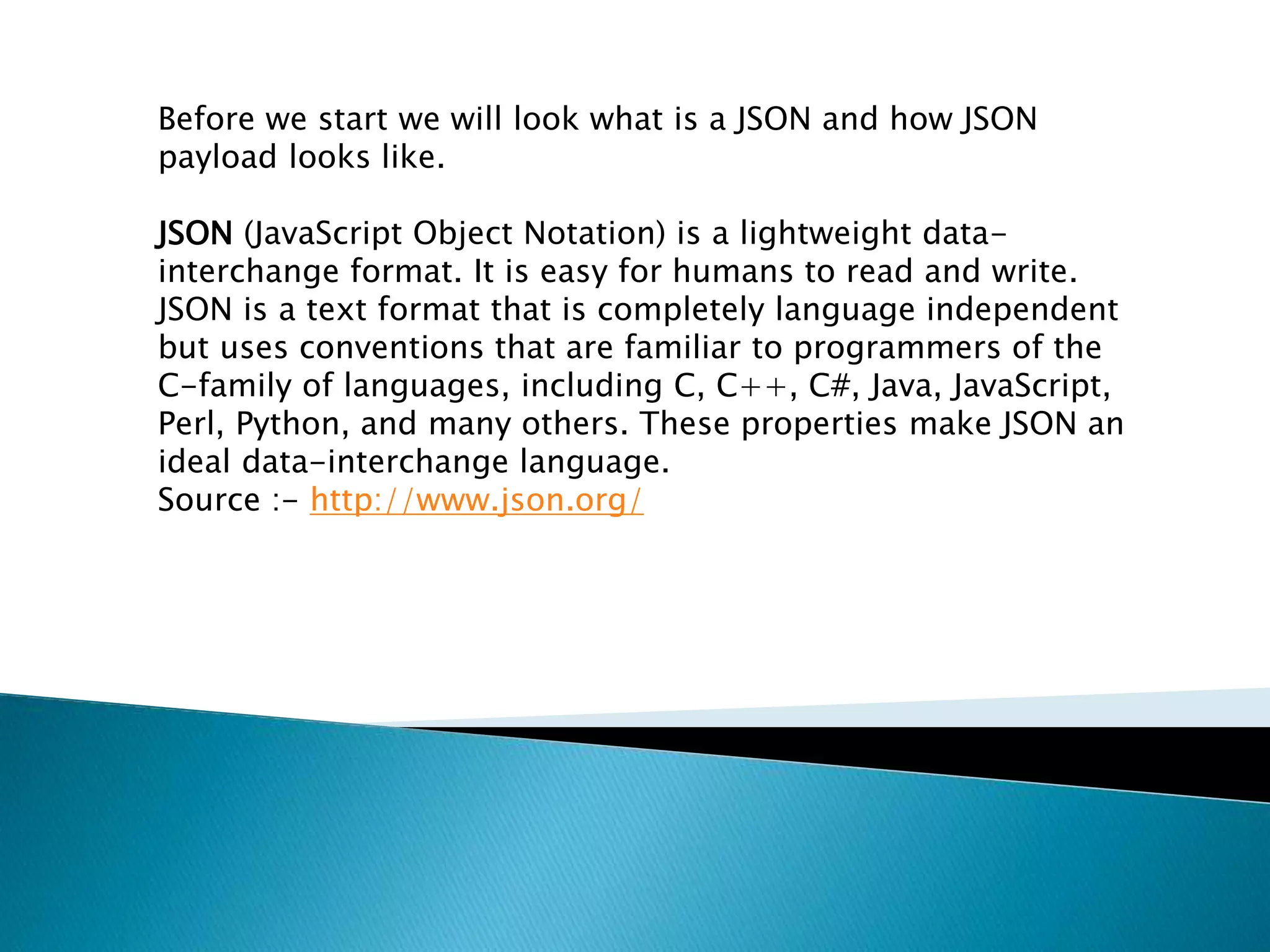 Before we start we will look what is a JSON and how JSON payload looks like.

JSON (JavaScript Object Notation) is a lightweight data-interchange format. It is easy for humans to read and write. JSON is a text format that is completely language independent but uses conventions that are familiar to programmers of the C-family of languages, including C, C++, C#, Java, JavaScript, Perl, Python, and many others. These properties make JSON an ideal data-interchange language.
Source :- http://www.json.org/